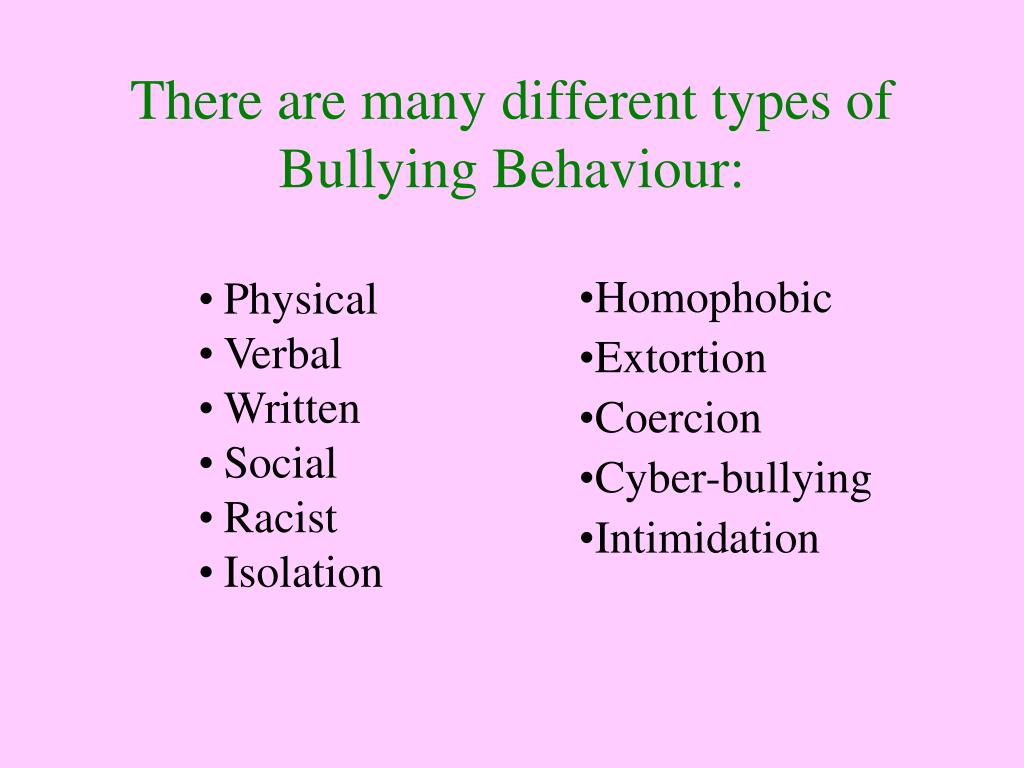 There are many different types of Bullying Behaviour:

• Physical
• Verbal
• Written
• Social
• Racist
• Isolation

•Homophobic
•Extortion
•Coercion
•Cyber-bullying
•Intimidation